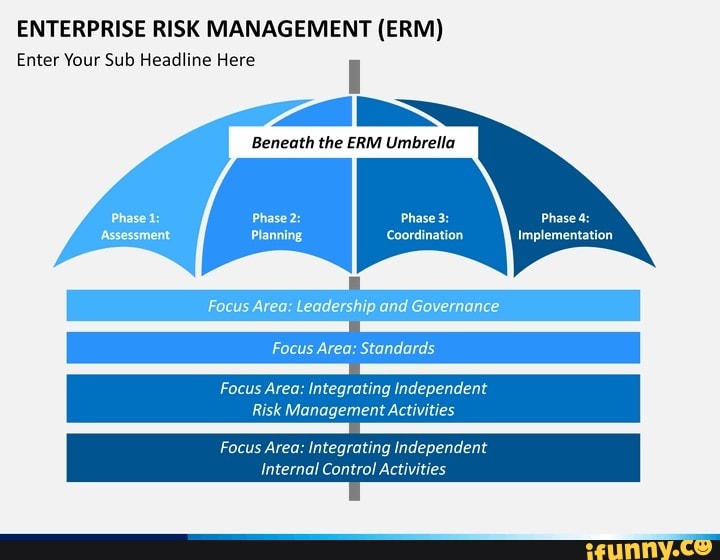 ENTERPRISE RISK MANAGEMENT (ERM)
Enter Your Sub Headline Here

Beneath the ERM Umbrella

Phase 1:
Assessment

Phase 2:
Planning

Phase 3:
Coordination

Phase 4:
Implementation

Focus Area: Leadership and Governance

Focus Area: Standards

Focus Area: Integrating Independent Risk Management Activities

Focus Area: Integrating Independent Internal Control Activities

ifunny.co